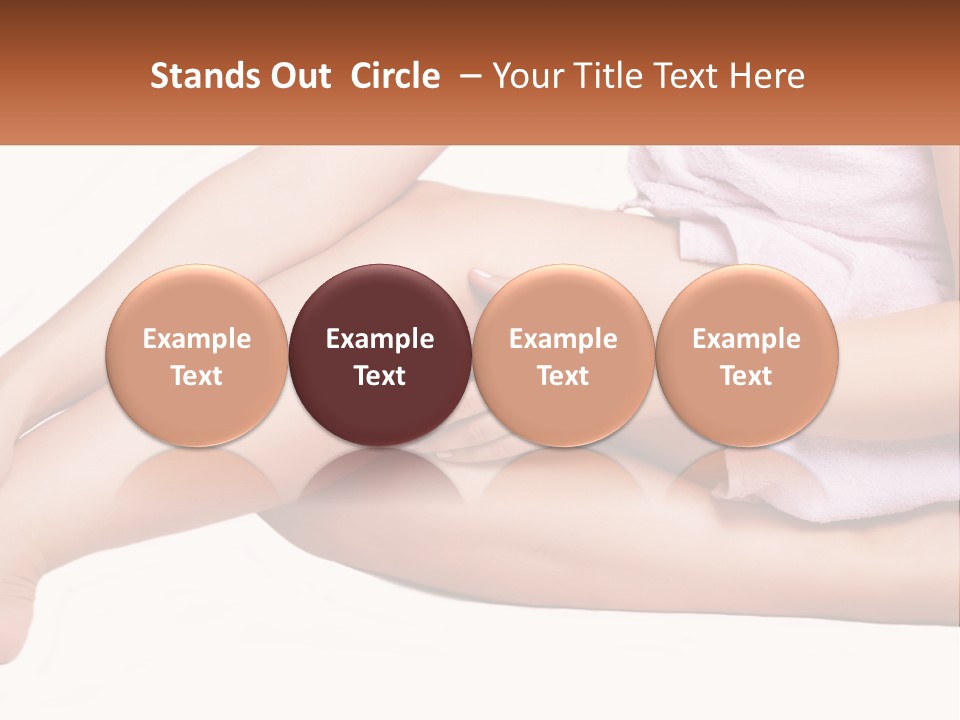 Stands Out Circle – Your Title Text Here

Example Text

Example Text

Example Text

Example Text